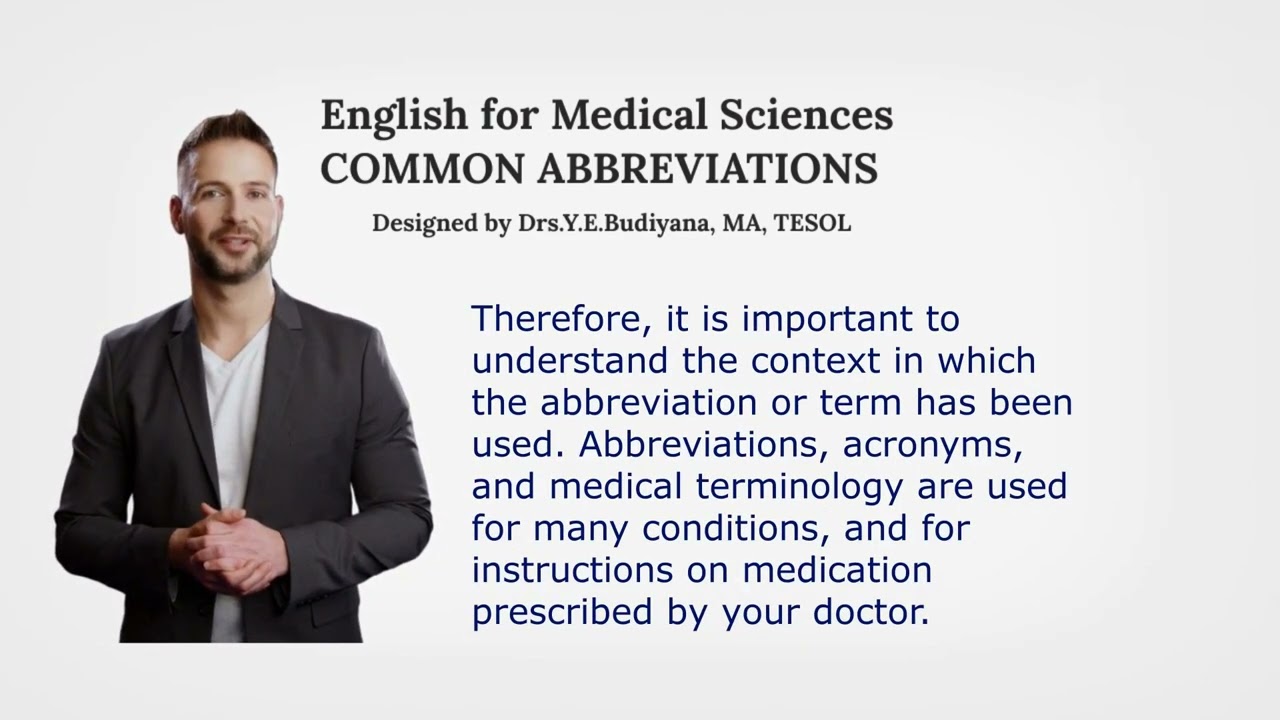 English for Medical Sciences
COMMON ABBREVIATIONS

Designed by Drs.Y.E.Budiyana, MA, TESOL

Therefore, it is important to understand the context in which the abbreviation or term has been used. Abbreviations, acronyms, and medical terminology are used for many conditions, and for instructions on medication prescribed by your doctor.